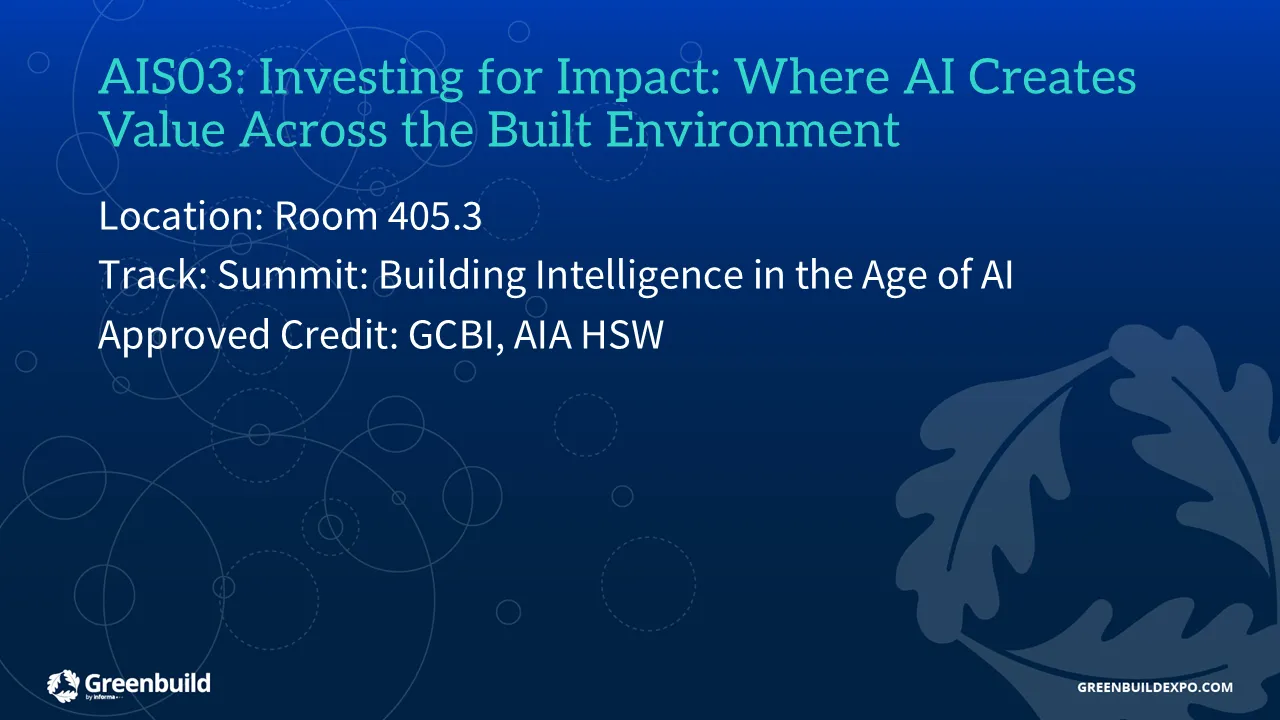 AIS03: Investing for Impact: Where AI Creates Value Across the Built Environment

Location: Room 405.3
Track: Summit: Building Intelligence in the Age of AI
Approved Credit: GCBI, AIA HSW

Greenbuild
by informa

GREENBUILDEXPO.COM